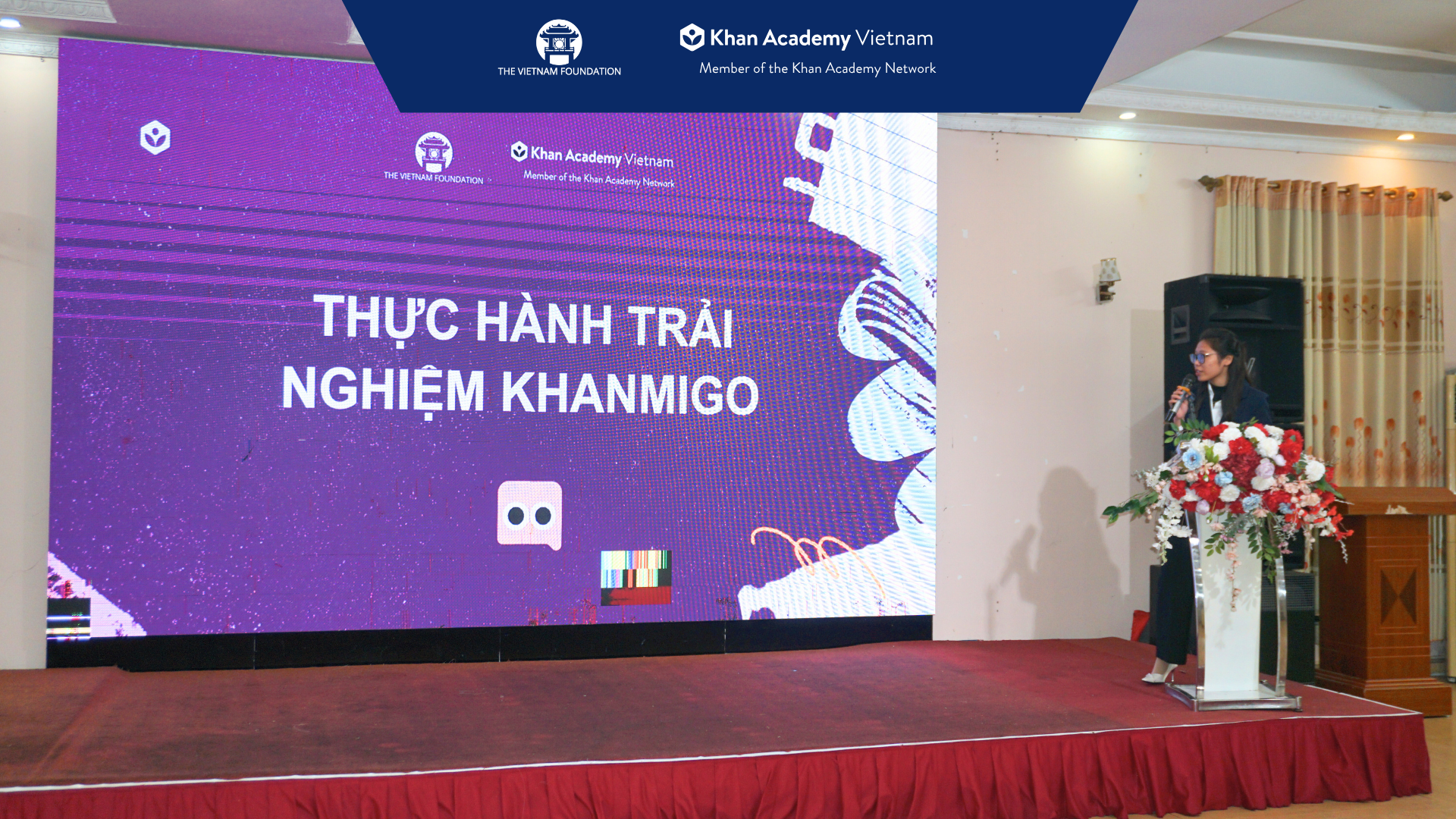 THE VIETNAM FOUNDATION

Khan Academy Vietnam
Member of the Khan Academy Network

THE VIETNAM FOUNDATION

Khan Academy Vietnam
Member of the Khan Academy Network

THỰC HÀNH TRẢI NGHIỆM KHANMIGO